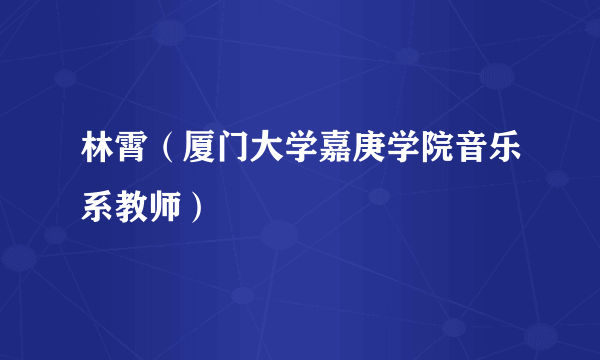 林霄（厦门大学嘉庚学院音乐系教师）